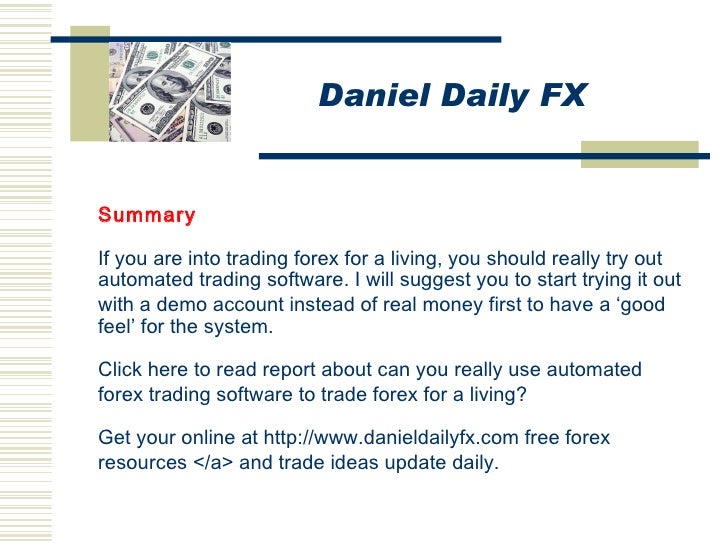 Daniel Daily FX

Summary

If you are into trading forex for a living, you should really try out automated trading software. I will suggest you to start trying it out with a demo account instead of real money first to have a ‘good feel’ for the system.

Click here to read report about can you really use automated forex trading software to trade forex for a living?

Get your online at http://www.danieldailyfx.com free forex resources </a> and trade ideas update daily.